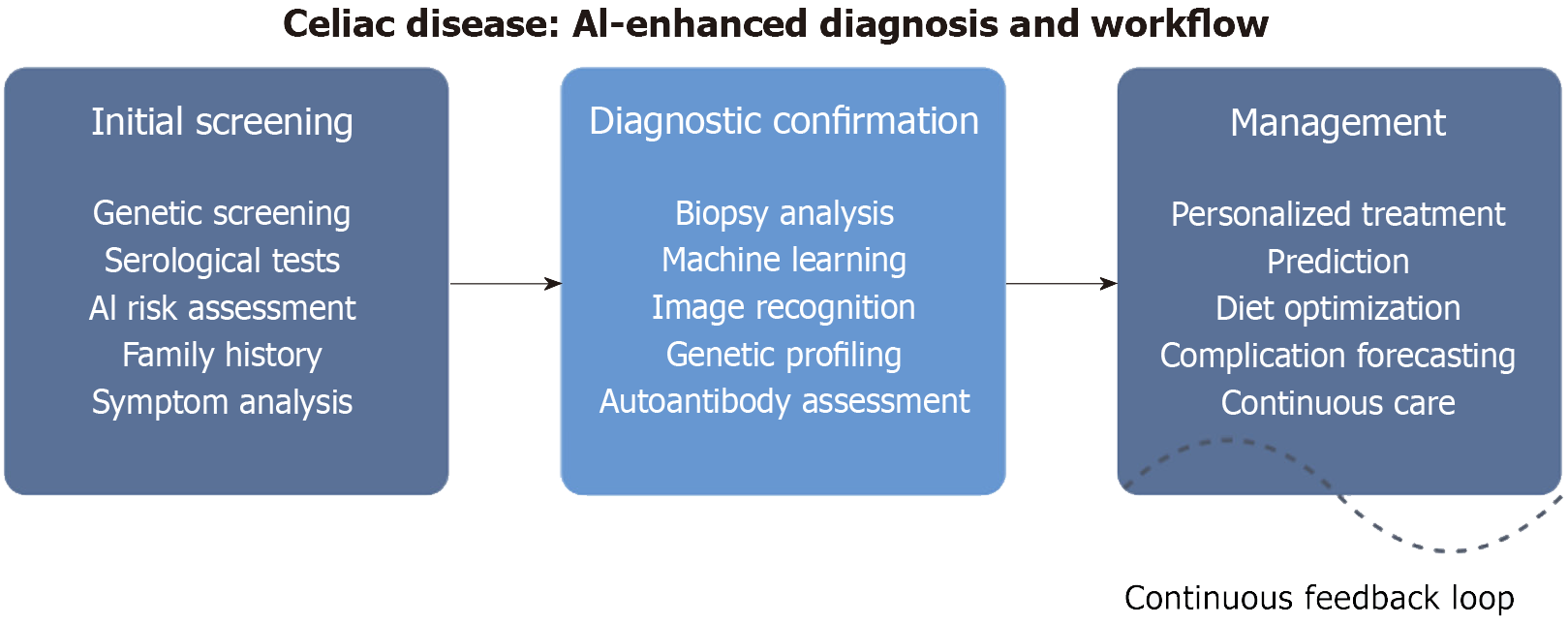 Celiac disease: AI-enhanced diagnosis and workflow

Initial screening

Genetic screening
Serological tests
AI risk assessment
Family history
Symptom analysis

Diagnostic confirmation

Biopsy analysis
Machine learning
Image recognition
Genetic profiling
Autoantibody assessment

Management

Personalized treatment
Prediction
Diet optimization
Complication forecasting
Continuous care

Continuous feedback loop